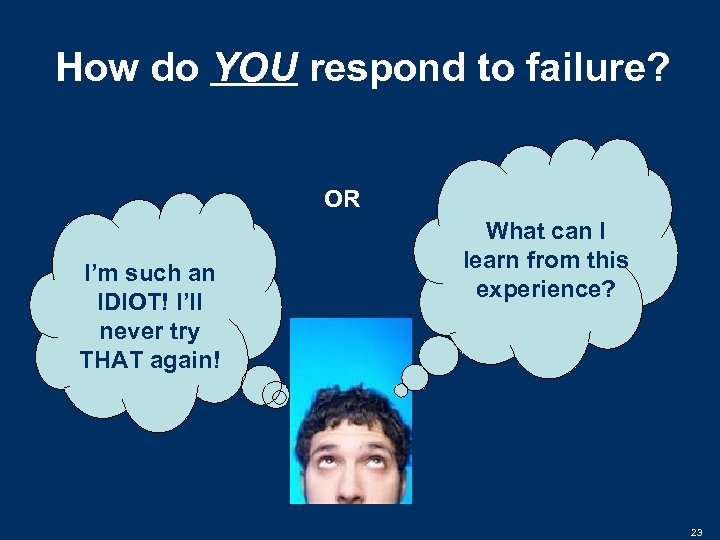 How do YOU respond to failure?

I'm such an IDIOT! I'll never try THAT again!

OR

What can I learn from this experience?

23